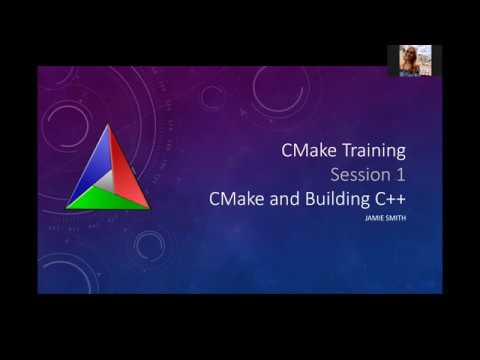 CMake Training
Session 1
CMake and Building C++
JAMIE SMITH